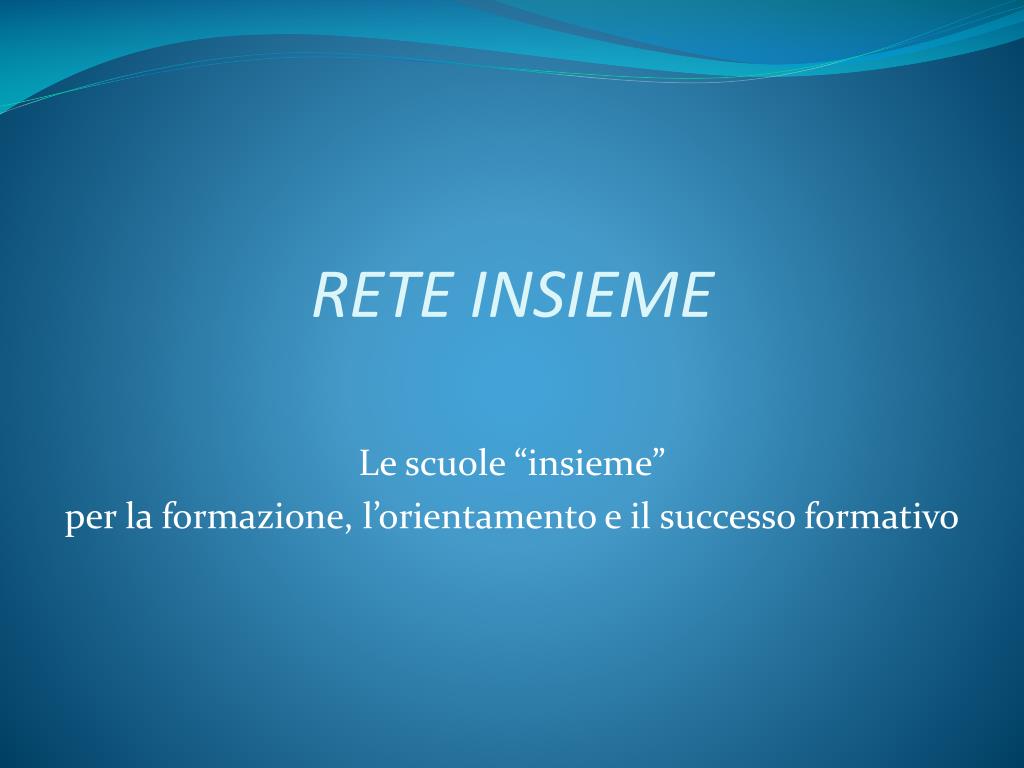 RETE INSIEME

Le scuole “insieme”
per la formazione, l’orientamento e il successo formativo